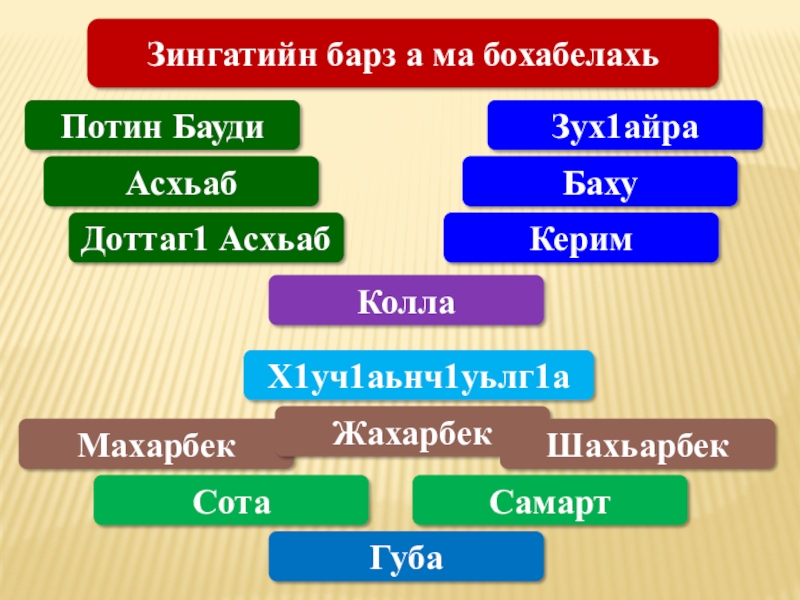 Зингатийн барз а ма бохабелахь

Потин Бауди

Асхьаб

Доттаг1 Асхьаб

Зух1айра

Баху

Керим

Колла

Х1уч1аьнч1уьлг1а

Махарбек

Жахарбек

Шахьарбек

Сота

Самарт

Губа